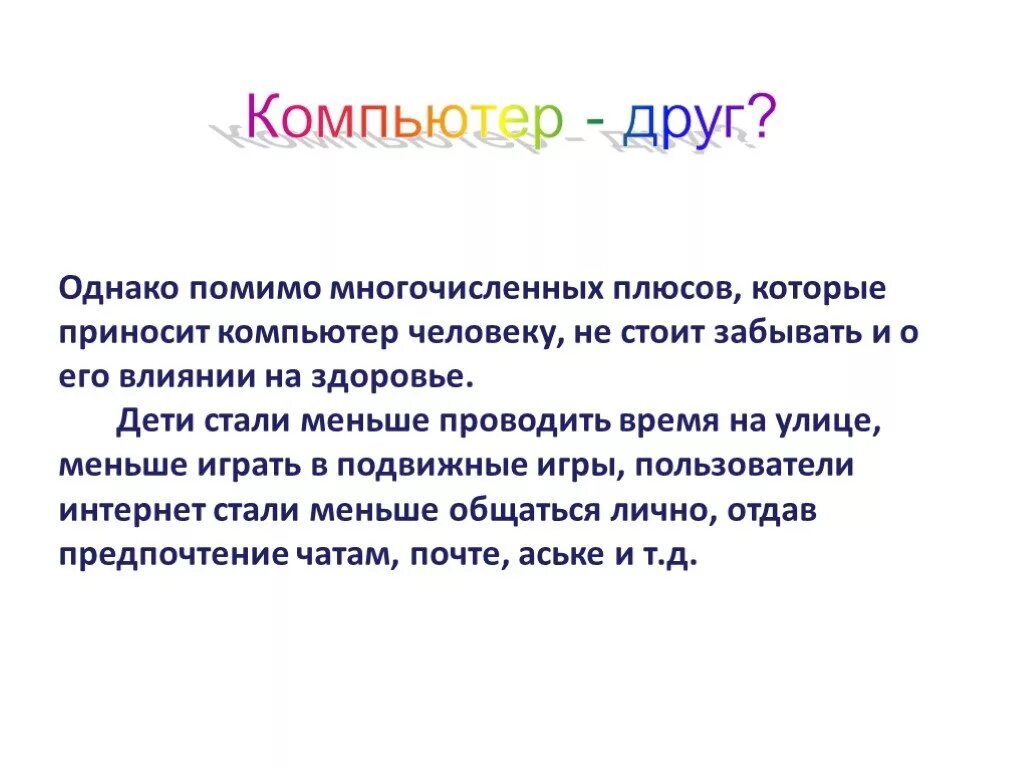 Компьютер - друг?

Однако помимо многочисленных плюсов, которые приносит компьютер человеку, не стоит забывать и о его влиянии на здоровье.

Дети стали меньше проводить время на улице, меньше играть в подвижные игры, пользователи интернет стали меньше общаться лично, отдав предпочтение чатам, почте, аське и т.д.